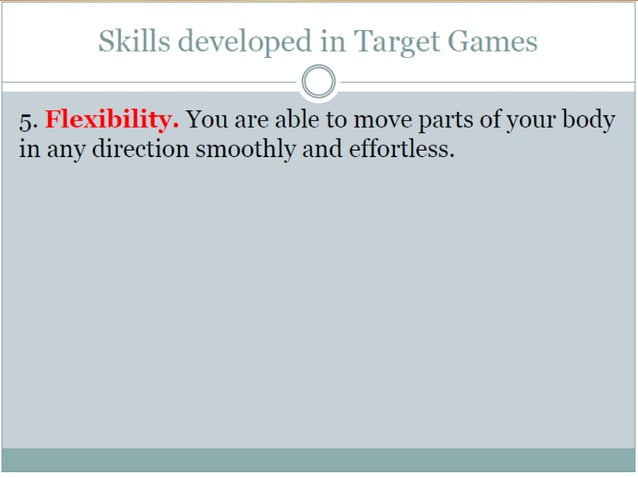 Skills developed in Target Games

5. Flexibility. You are able to move parts of your body in any direction smoothly and effortless.